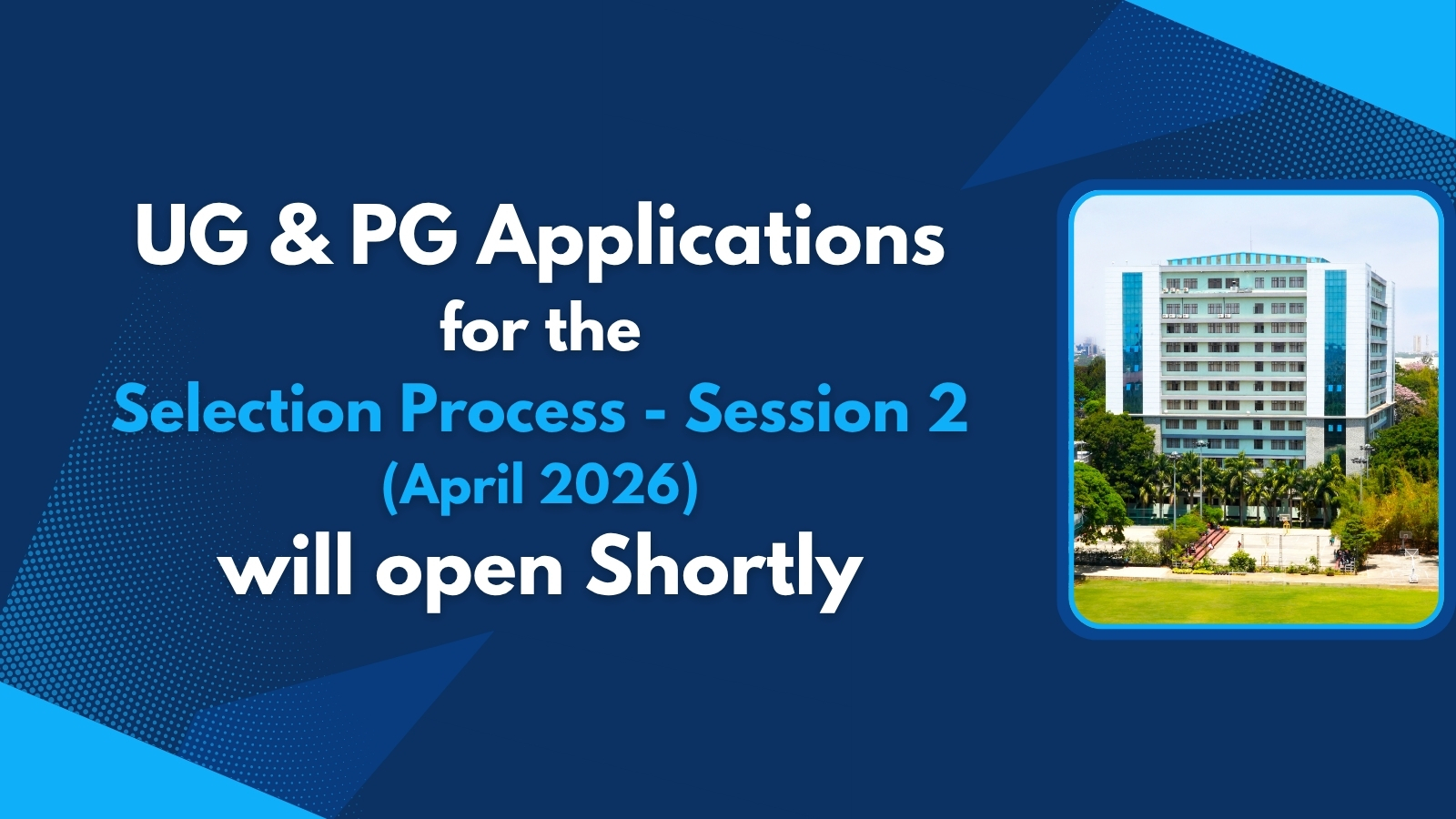 UG & PG Applications
for the
Selection Process - Session 2
(April 2026)
will open Shortly